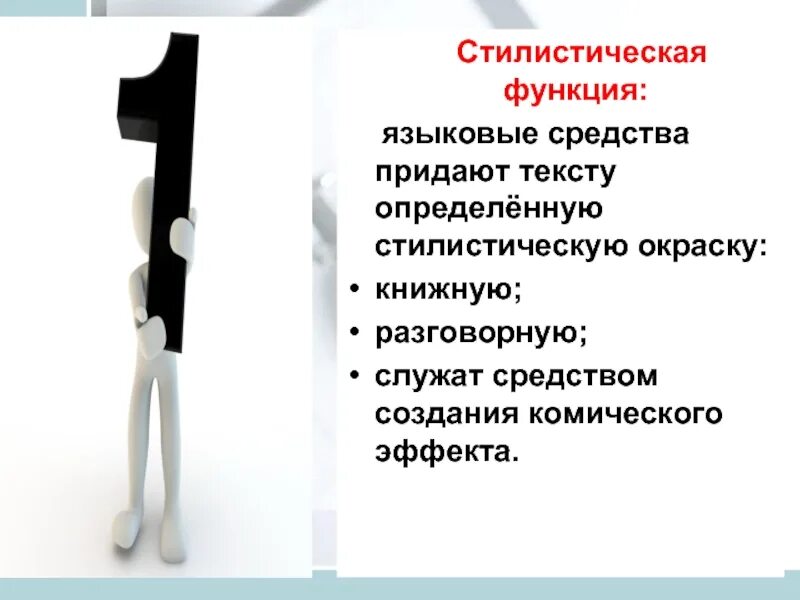 1

Стилистическая функция:

языковые средства придают тексту определённую стилистическую окраску:

• книжную;
• разговорную;
• служат средством создания комического эффекта.